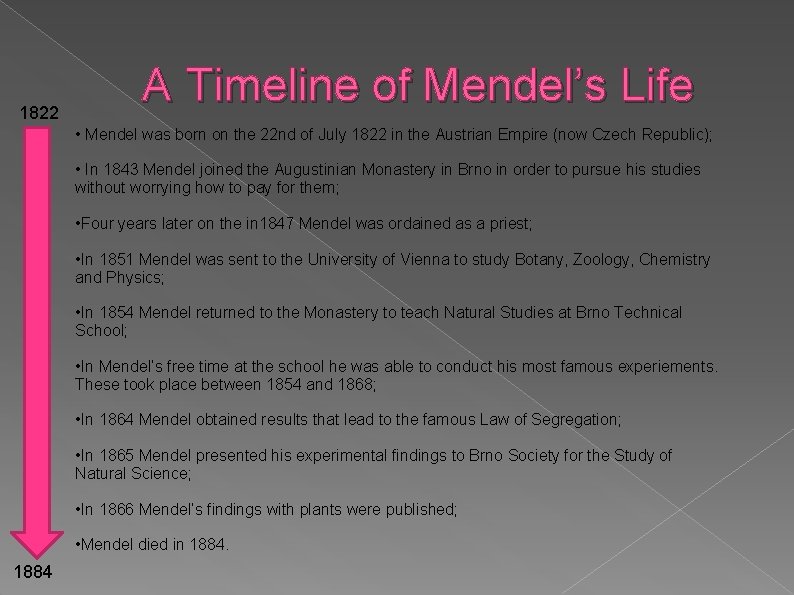 A Timeline of Mendel's Life

1822

• Mendel was born on the 22nd of July 1822 in the Austrian Empire (now Czech Republic);

• In 1843 Mendel joined the Augustinian Monastery in Brno in order to pursue his studies without worrying how to pay for them;

•Four years later on the in1847 Mendel was ordained as a priest;

•In 1851 Mendel was sent to the University of Vienna to study Botany, Zoology, Chemistry and Physics;

•In 1854 Mendel returned to the Monastery to teach Natural Studies at Brno Technical School;

•In Mendel's free time at the school he was able to conduct his most famous experiements. These took place between 1854 and 1868;

•In 1864 Mendel obtained results that lead to the famous Law of Segregation;

•In 1865 Mendel presented his experimental findings to Brno Society for the Study of Natural Science;

•In 1866 Mendel's findings with plants were published;

•Mendel died in 1884.

1884